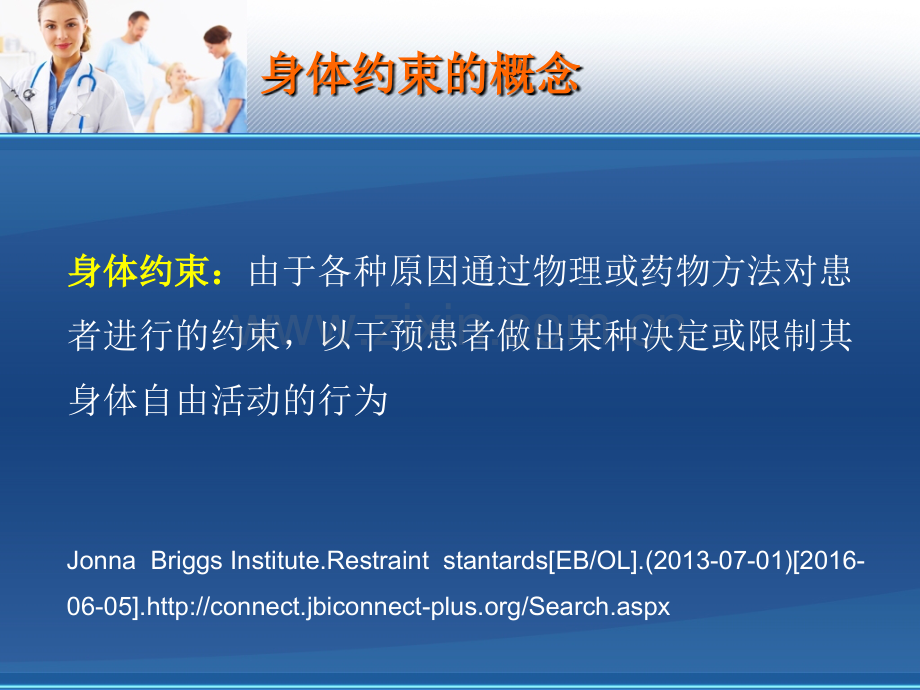 身体约束的概念

身体约束：由于各种原因通过物理或药物方法对患者进行的约束，以干预患者做出某种决定或限制其身体自由活动的行为

Jonna Briggs Institute.Restraint stantards[EB/OL].(2013-07-01)[2016-06-05].http://connect.jbiconnect-plus.org/Search.aspx

www.zixin.com.cn